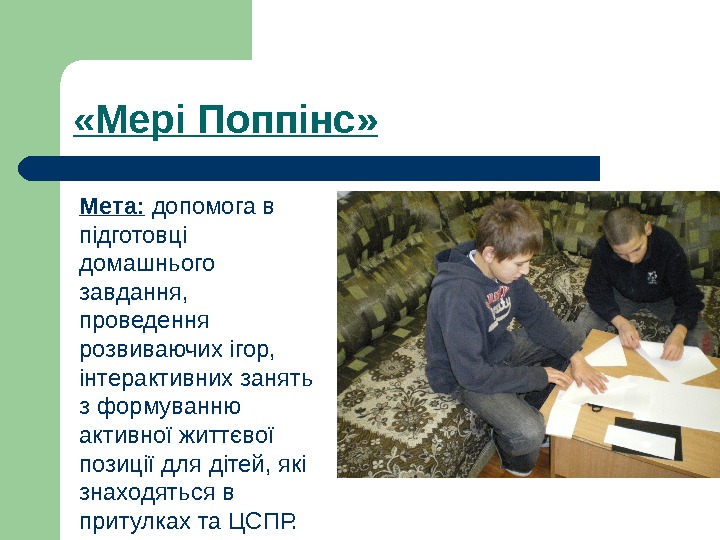 «Мері Поппінс»

Мета: допомога в підготовці домашнього завдання, проведення розвиваючих ігор, інтерактивних занять з формуванню активної життєвої позиції для дітей, які знаходяться в притулках та ЦСПР.